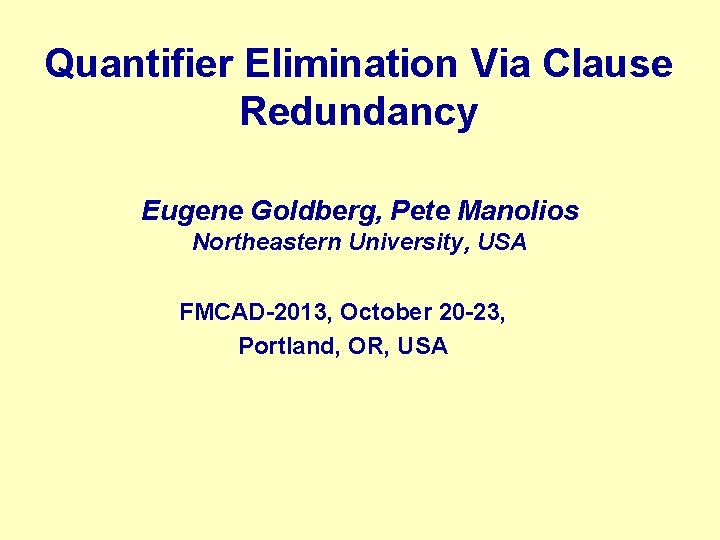 Quantifier Elimination Via Clause Redundancy

Eugene Goldberg, Pete Manolios
Northeastern University, USA

FMCAD-2013, October 20-23,
Portland, OR, USA